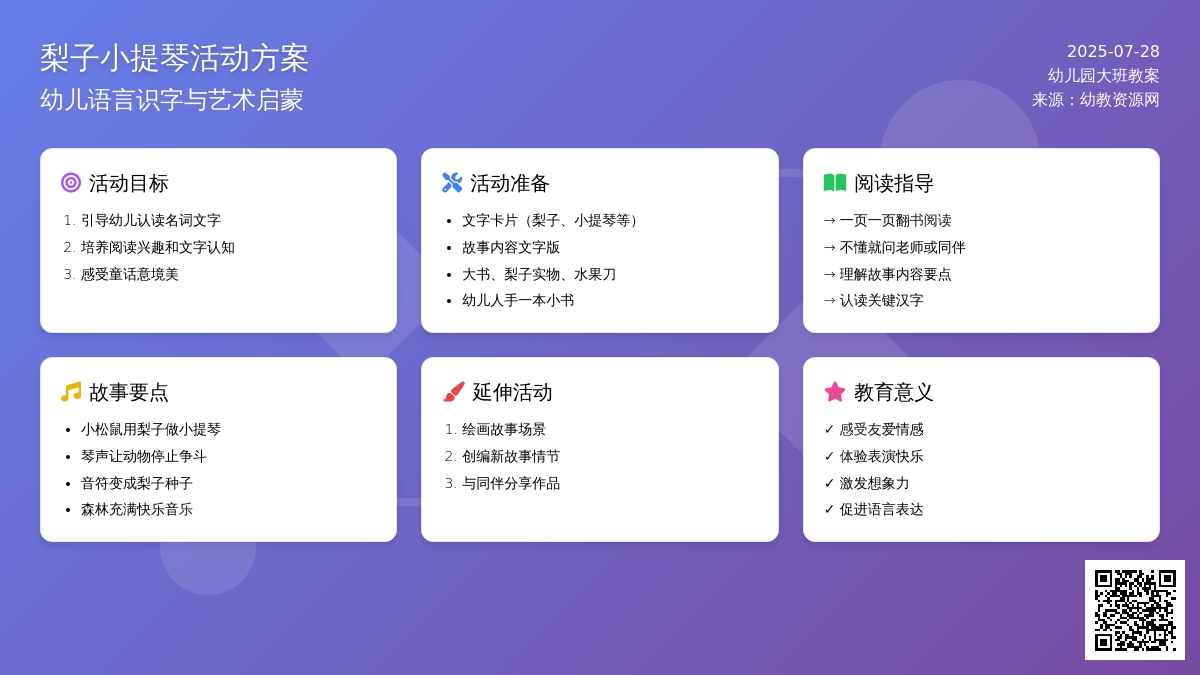 梨子小提琴活动方案
幼儿语言识字与艺术启蒙

2025-07-28
幼儿园大班教案
来源：幼教资源网

活动目标
1. 引导幼儿认读名词文字
2. 培养阅读兴趣和文字认知
3. 感受童话意境美

活动准备
• 文字卡片（梨子、小提琴等）
• 故事内容文字版
• 大书、梨子实物、水果刀
• 幼儿人手一本小书

阅读指导
→ 一页一页翻书阅读
→ 不懂就问老师或同伴
→ 理解故事内容要点
→ 认读关键汉字

故事要点
• 小松鼠用梨子做小提琴
• 琴声让动物停止争斗
• 音符变成梨子种子
• 森林充满快乐音乐

延伸活动
1. 绘画故事场景
2. 创编新故事情节
3. 与同伴分享作品

教育意义
✓ 感受友爱情感
✓ 体验表演快乐
✓ 激发想象力
✓ 促进语言表达